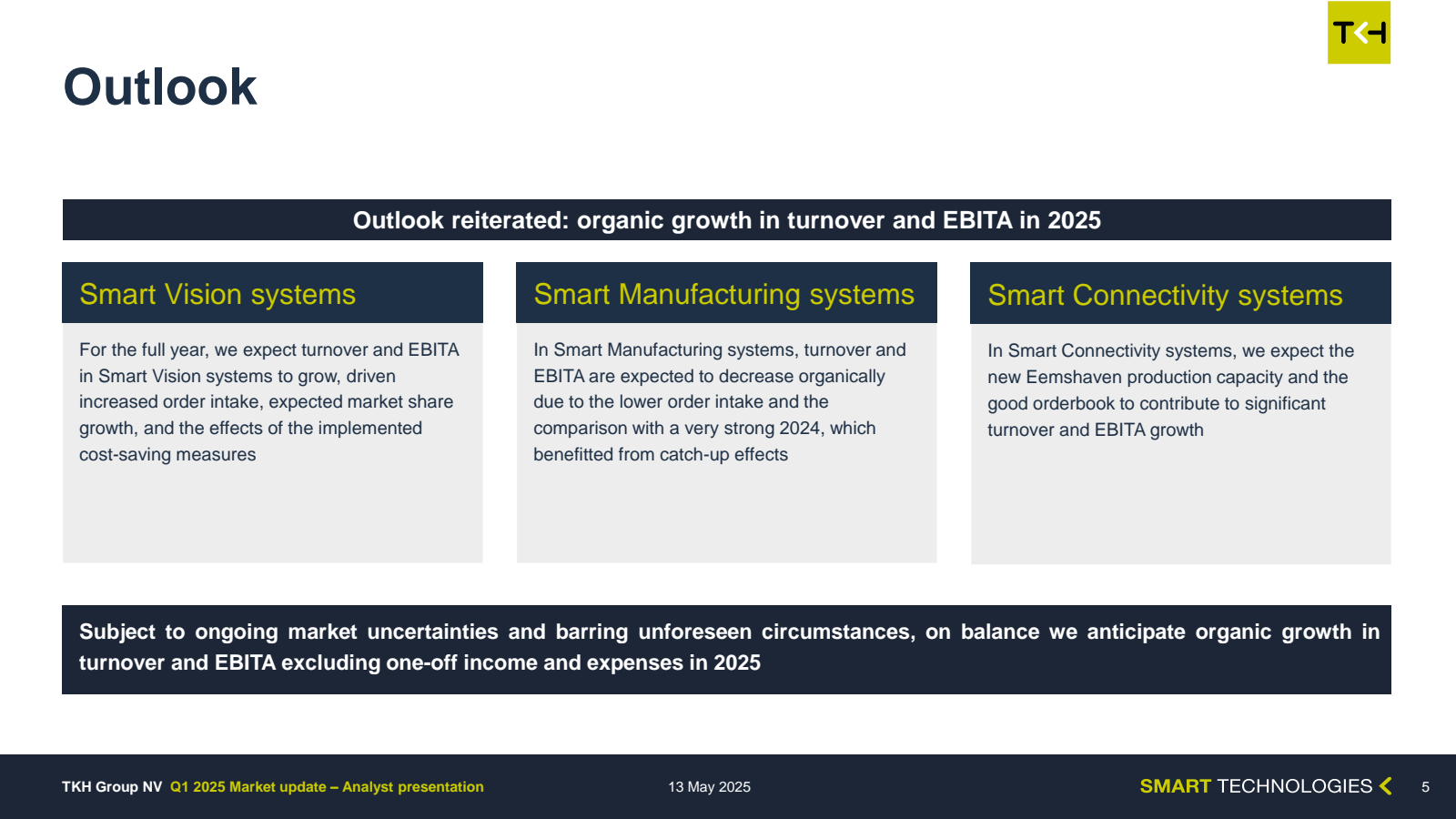 TKH

Outlook

Outlook reiterated: organic growth in turnover and EBITA in 2025

Smart Vision systems

For the full year, we expect turnover and EBITA in Smart Vision systems to grow, driven increased order intake, expected market share growth, and the effects of the implemented cost-saving measures

Smart Manufacturing systems

In Smart Manufacturing systems, turnover and EBITA are expected to decrease organically due to the lower order intake and the comparison with a very strong 2024, which benefitted from catch-up effects

Smart Connectivity systems

In Smart Connectivity systems, we expect the new Eemshaven production capacity and the good orderbook to contribute to significant turnover and EBITA growth

Subject to ongoing market uncertainties and barring unforeseen circumstances, on balance we anticipate organic growth in turnover and EBITA excluding one-off income and expenses in 2025

TKH Group NV Q1 2025 Market update – Analyst presentation 13 May 2025 SMART TECHNOLOGIES 5